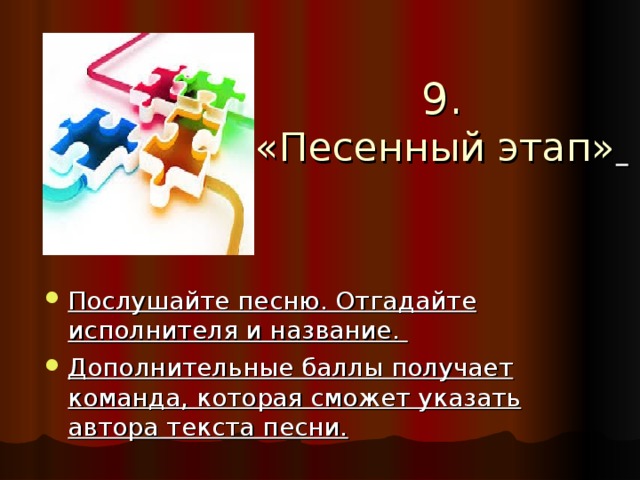 9.
«Песенный этап»

• Послушайте песню. Отгадайте исполнителя и название.
• Дополнительные баллы получает команда, которая сможет указать автора текста песни.